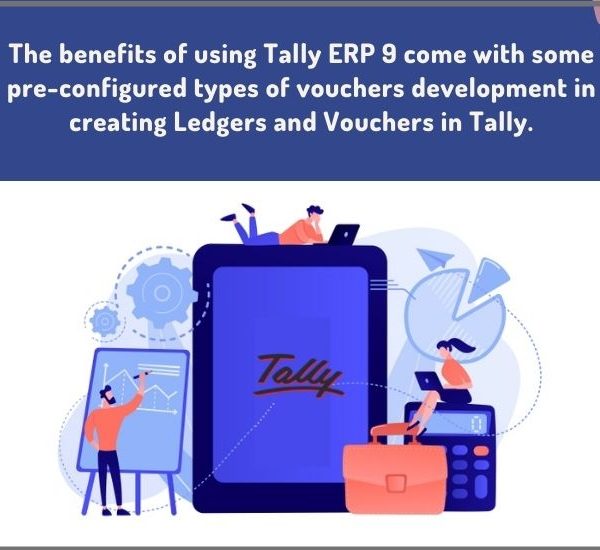 The benefits of using Tally ERP 9 come with some pre-configured types of vouchers development in creating Ledgers and Vouchers in Tally.

Tally

0